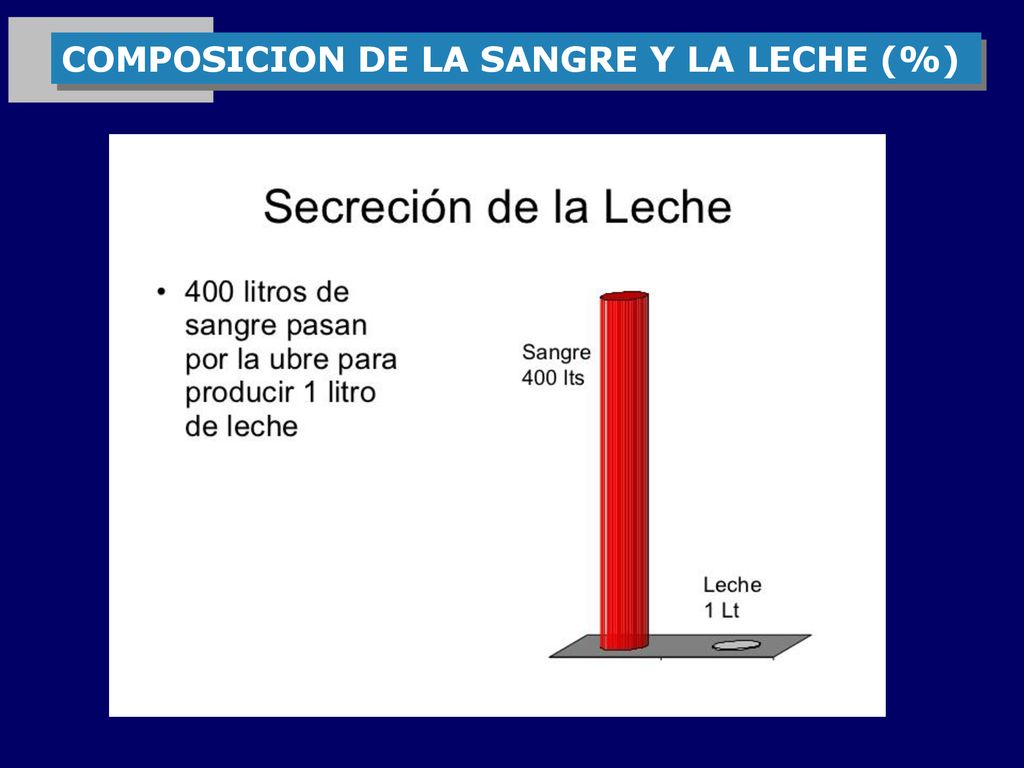 COMPOSICION DE LA SANGRE Y LA LECHE (%)

Secreción de la Leche

• 400 litros de sangre pasan por la ubre para producir 1 litro de leche

Sangre
400 lts

Leche
1 Lt